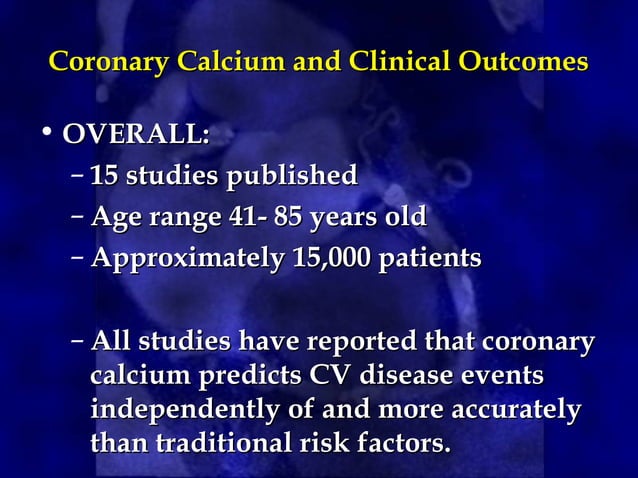 Coronary Calcium and Clinical Outcomes

• OVERALL:
– 15 studies published
– Age range 41- 85 years old
– Approximately 15,000 patients

– All studies have reported that coronary calcium predicts CV disease events independently of and more accurately than traditional risk factors.